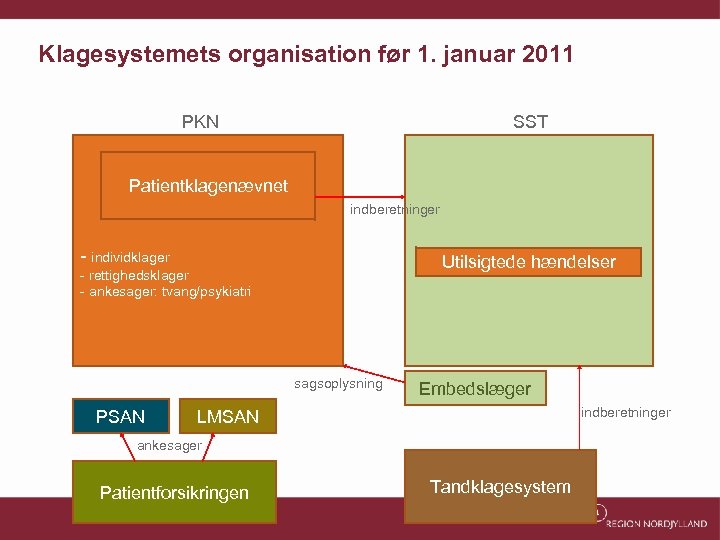 Klagesystemets organisation før 1. januar 2011

PKN

Patientklagenævnet

- individklager
- rettighedsklager
- ankesager: tvang/psykiatri

indberetninger

SST

Utilsigtede hændelser

sagsoplysning

Embedslæger

indberetninger

PSAN

LMSAN

ankesager

Patientforsikringen

Tandklagesystem

REGION NORDJYLLAND